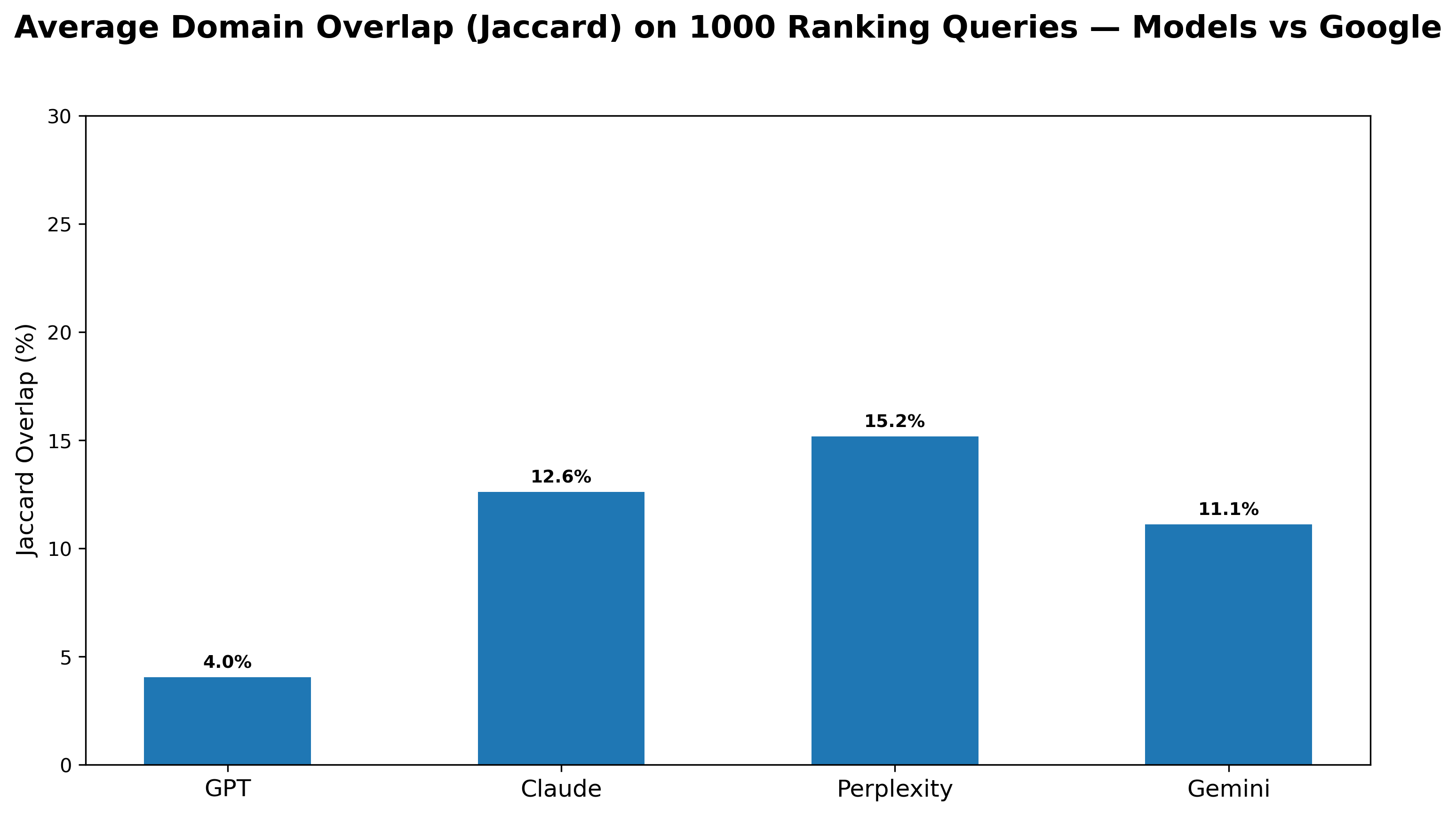 Average Domain Overlap (Jaccard) on 1000 Ranking Queries — Models vs Google

Jaccard Overlap (%)

30
25
20
15
10
5
0

4.0%
12.6%
15.2%
11.1%

GPT
Claude
Perplexity
Gemini